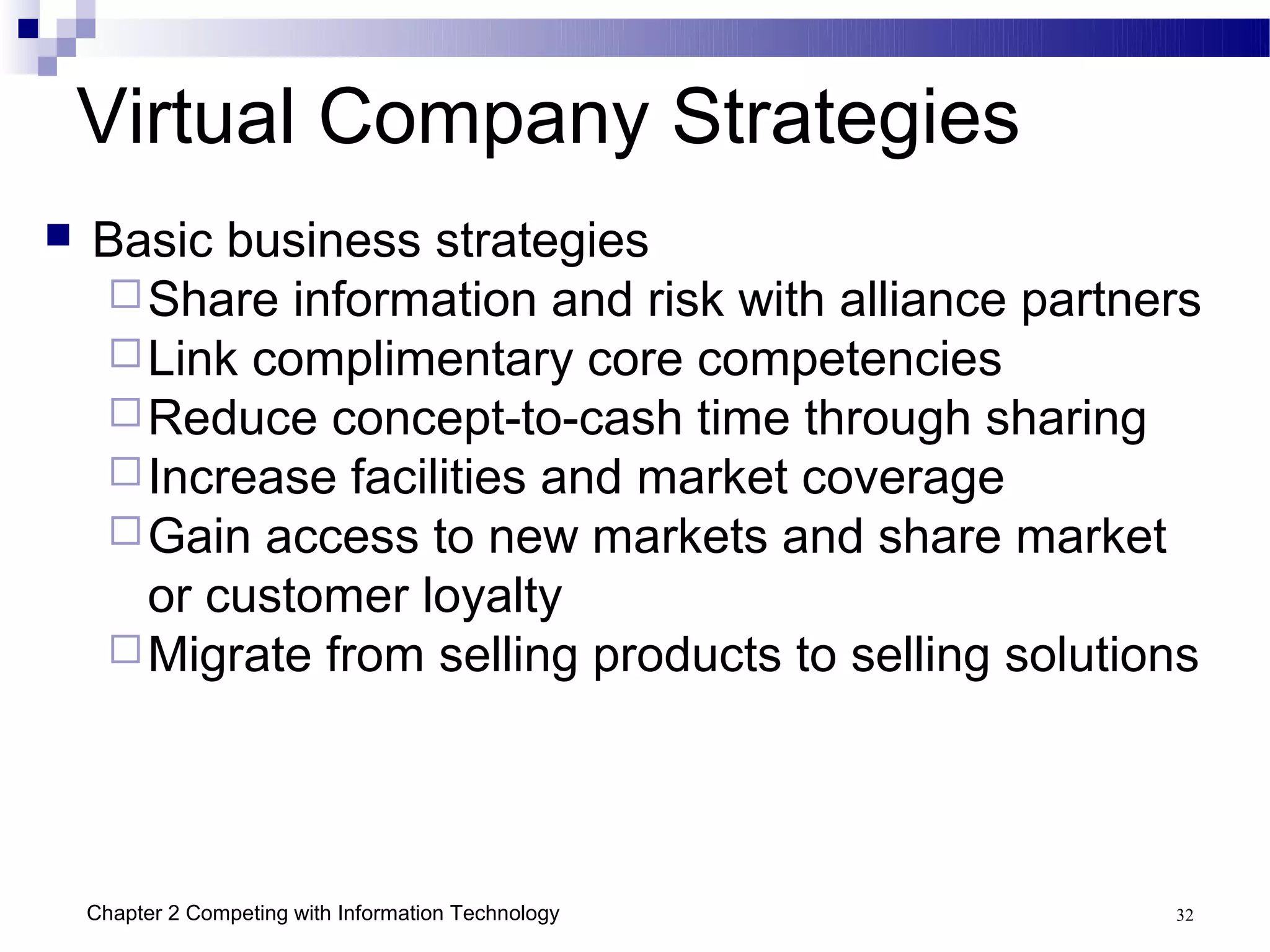 Virtual Company Strategies

Basic business strategies

Share information and risk with alliance partners

Link complimentary core competencies

Reduce concept-to-cash time through sharing

Increase facilities and market coverage

Gain access to new markets and share market or customer loyalty

Migrate from selling products to selling solutions

Chapter 2 Competing with Information Technology

32